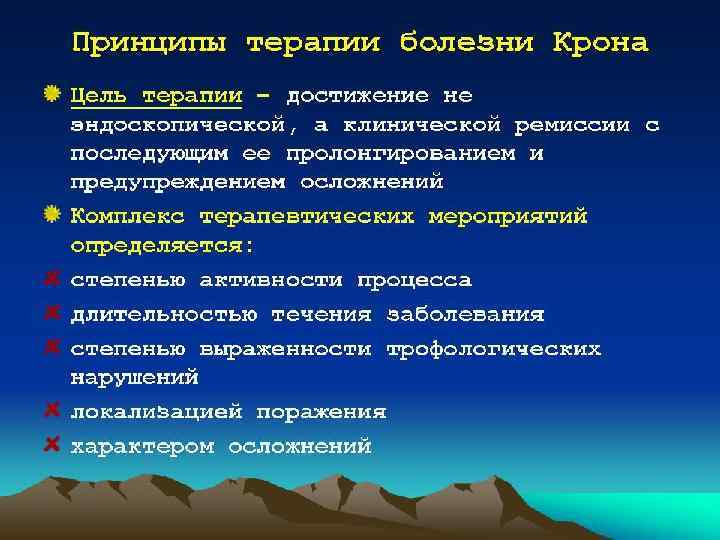 Принципы терапии болезни Крона

Цель терапии – достижение не эндоскопической, а клинической ремиссии с последующим ее пролонгированием и предупреждением осложнений

Комплекс терапевтических мероприятий определяется:

степенью активности процесса

длительностью течения заболевания

степенью выраженности трофологических нарушений

локализацией поражения

характером осложнений